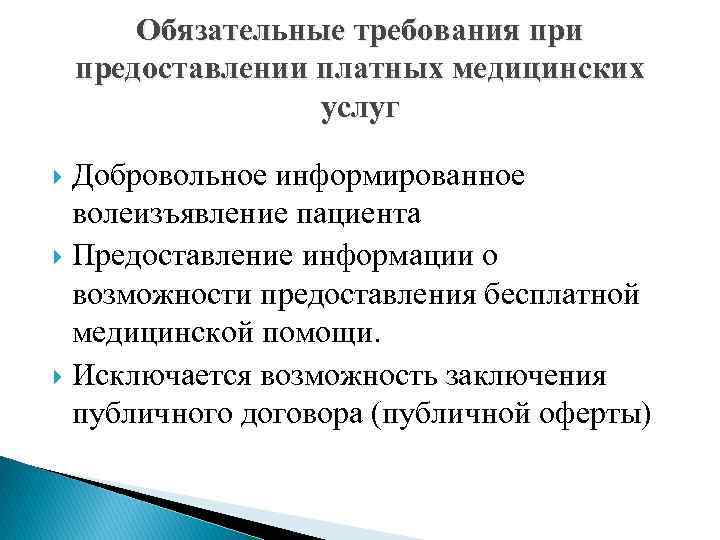 Обязательные требования при предоставлении платных медицинских услуг

Добровольное информированное волеизъявление пациента

Предоставление информации о возможности предоставления бесплатной медицинской помощи.

Исключается возможность заключения публичного договора (публичной оферты)